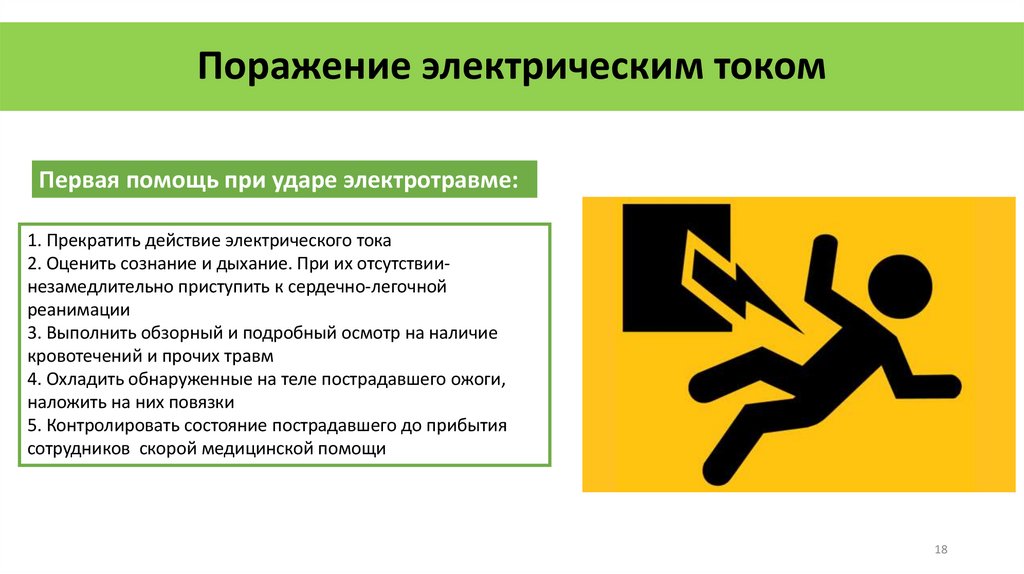 Поражение электрическим током

Первая помощь при ударе электротравме:

1. Прекратить действие электрического тока
2. Оценить сознание и дыхание. При их отсутствии-незамедлительно приступить к сердечно-легочной реанимации
3. Выполнить обзорный и подробный осмотр на наличие кровотечений и прочих травм
4. Охладить обнаруженные на теле пострадавшего ожоги, наложить на них повязки
5. Контролировать состояние пострадавшего до прибытия сотрудников скорой медицинской помощи

18